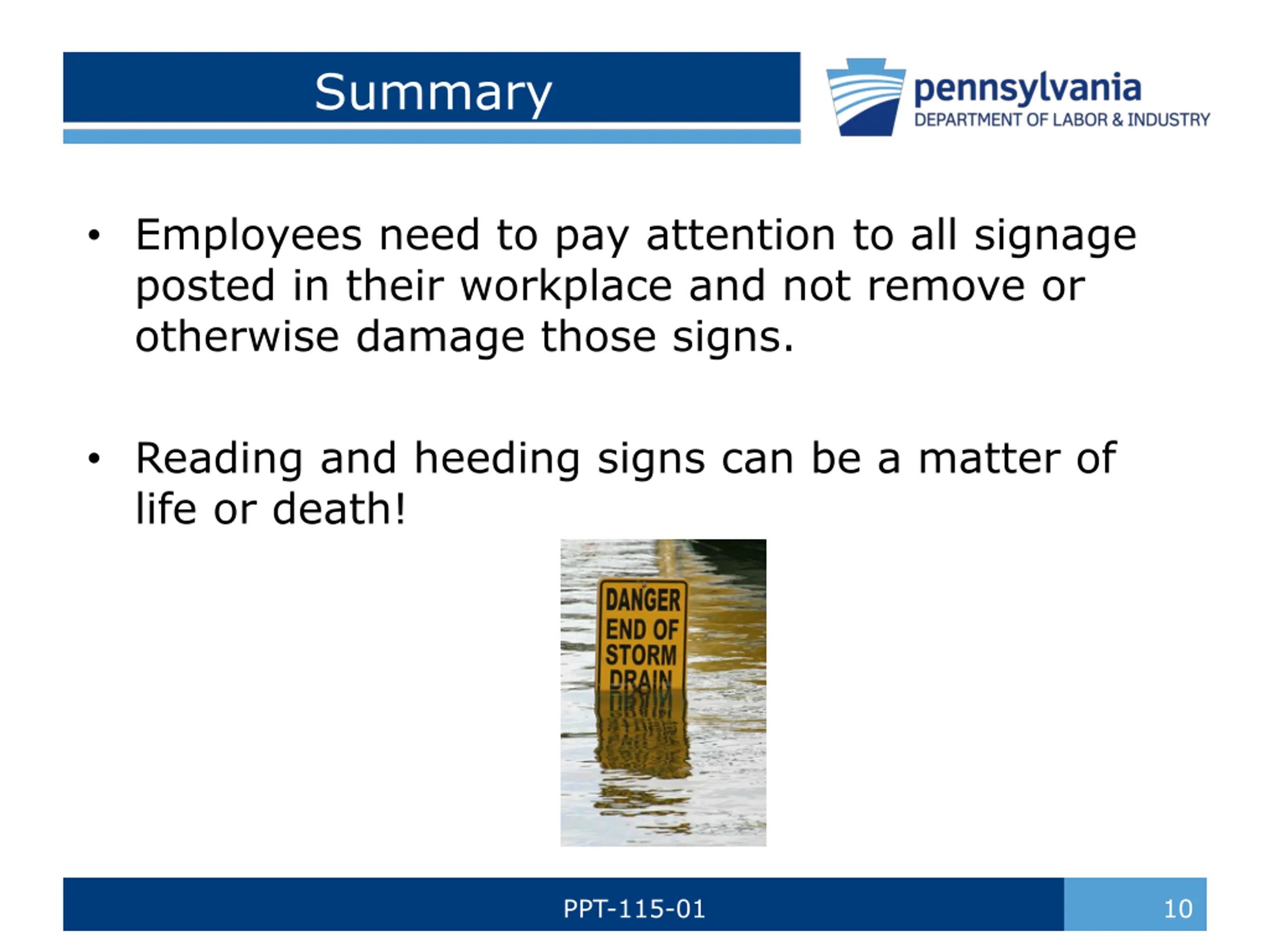 Summary

pennsylvania
DEPARTMENT OF LABOR & INDUSTRY

• Employees need to pay attention to all signage posted in their workplace and not remove or otherwise damage those signs.

• Reading and heeding signs can be a matter of life or death!

DANGER
END OF
STORM
DRAIN

PPT-115-01

10